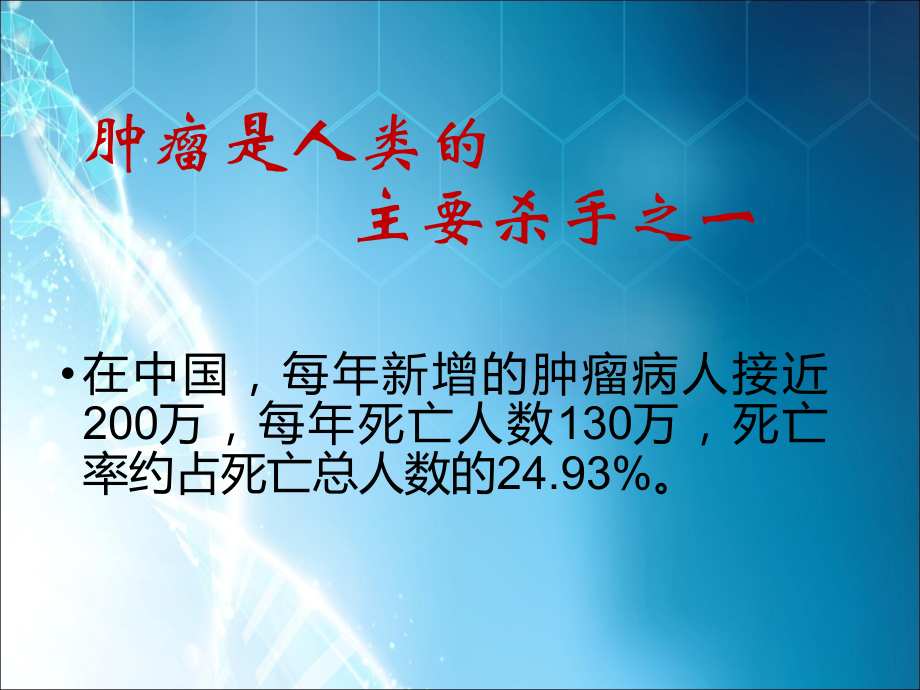 肿瘤是人类的
主要杀手之一

• 在中国，每年新增的肿瘤病人接近200万，每年死亡人数130万，死亡率约占死亡总人数的24.93%。